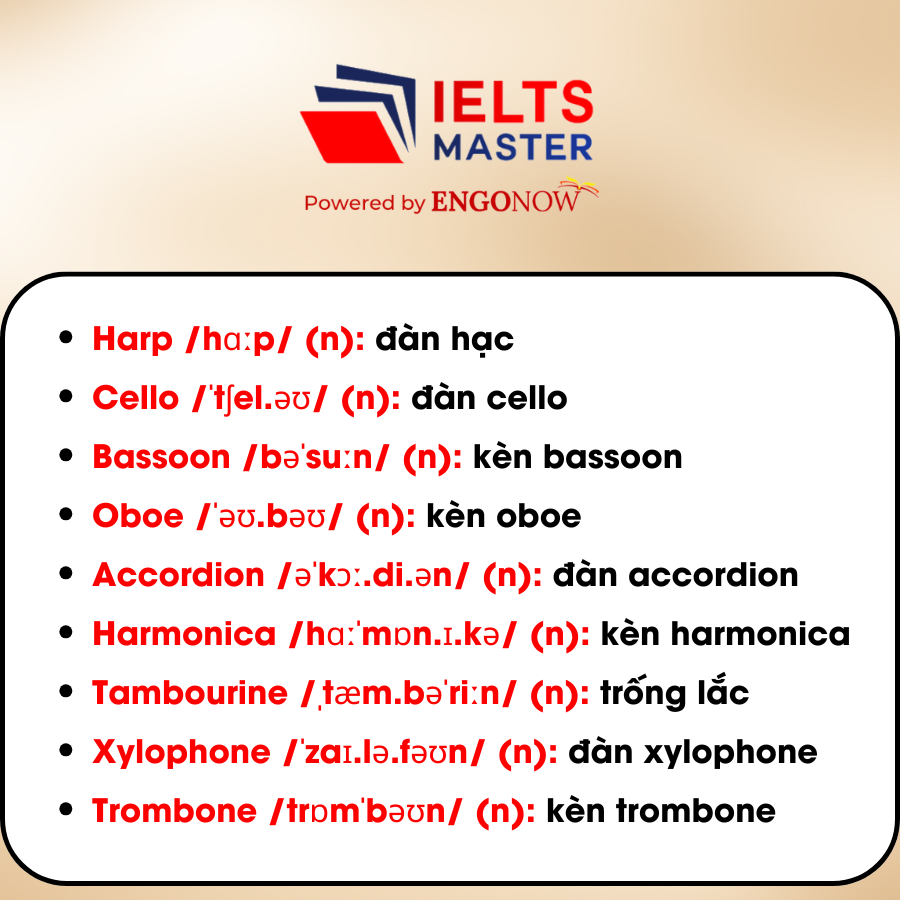 IELTS MASTER
Powered by ENGONOW

- Harp /hɑːp/ (n): đàn hạc
- Cello /ˈtʃel.əʊ/ (n): đàn cello
- Bassoon /bəˈsuːn/ (n): kèn bassoon
- Oboe /ˈəʊ.bəʊ/ (n): kèn oboe
- Accordion /əˈkɔː.di.ən/ (n): đàn accordion
- Harmonica /hɑːˈmɒn.ɪ.kə/ (n): kèn harmonica
- Tambourine /ˌtæm.bəˈriːn/ (n): trống lắc
- Xylophone /ˈzaɪ.lə.fəʊn/ (n): đàn xylophone
- Trombone /trɒmˈbəʊn/ (n): kèn trombone